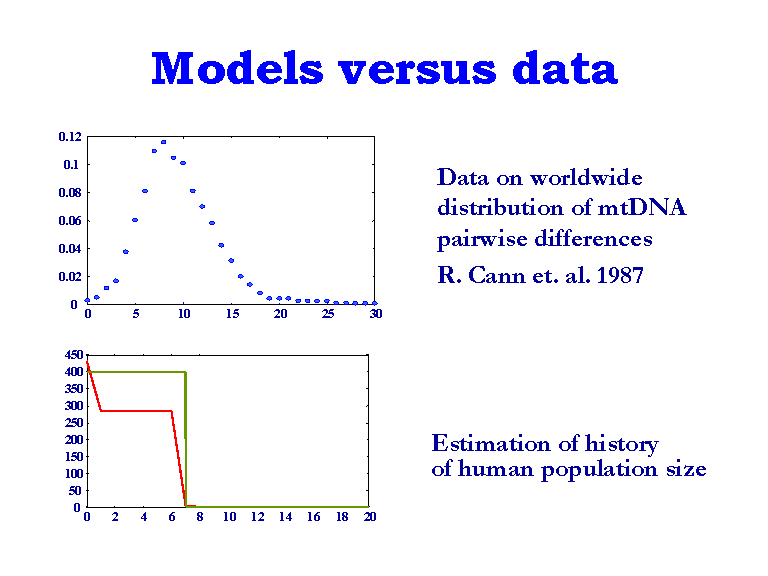 Models versus data

0.12
0.1
0.08
0.06
0.04
0.02
0
0
5
10
15
20
25
30

Data on worldwide distribution of mtDNA pairwise differences

R. Cann et. al. 1987

450
400
350
300
250
200
150
100
50
0
0
2
4
6
8
10
12
14
16
18
20

Estimation of history of human population size